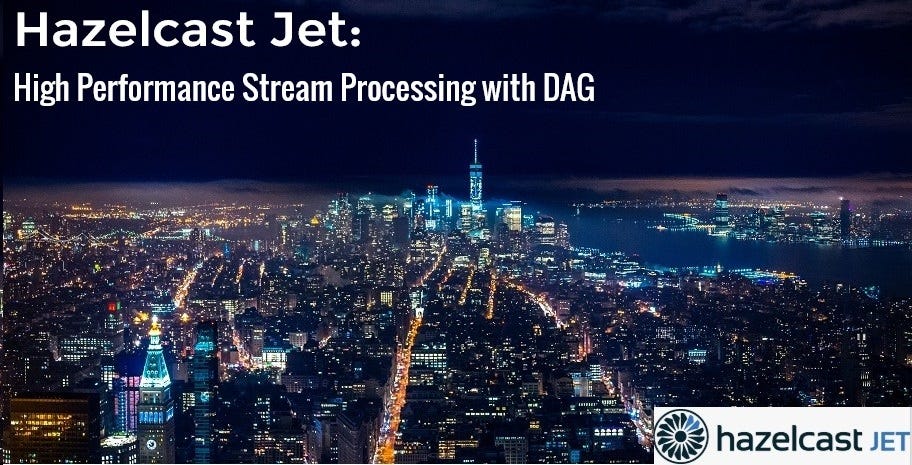 Hazelcast Jet:
High Performance Stream Processing with DAG

hazelcast JET